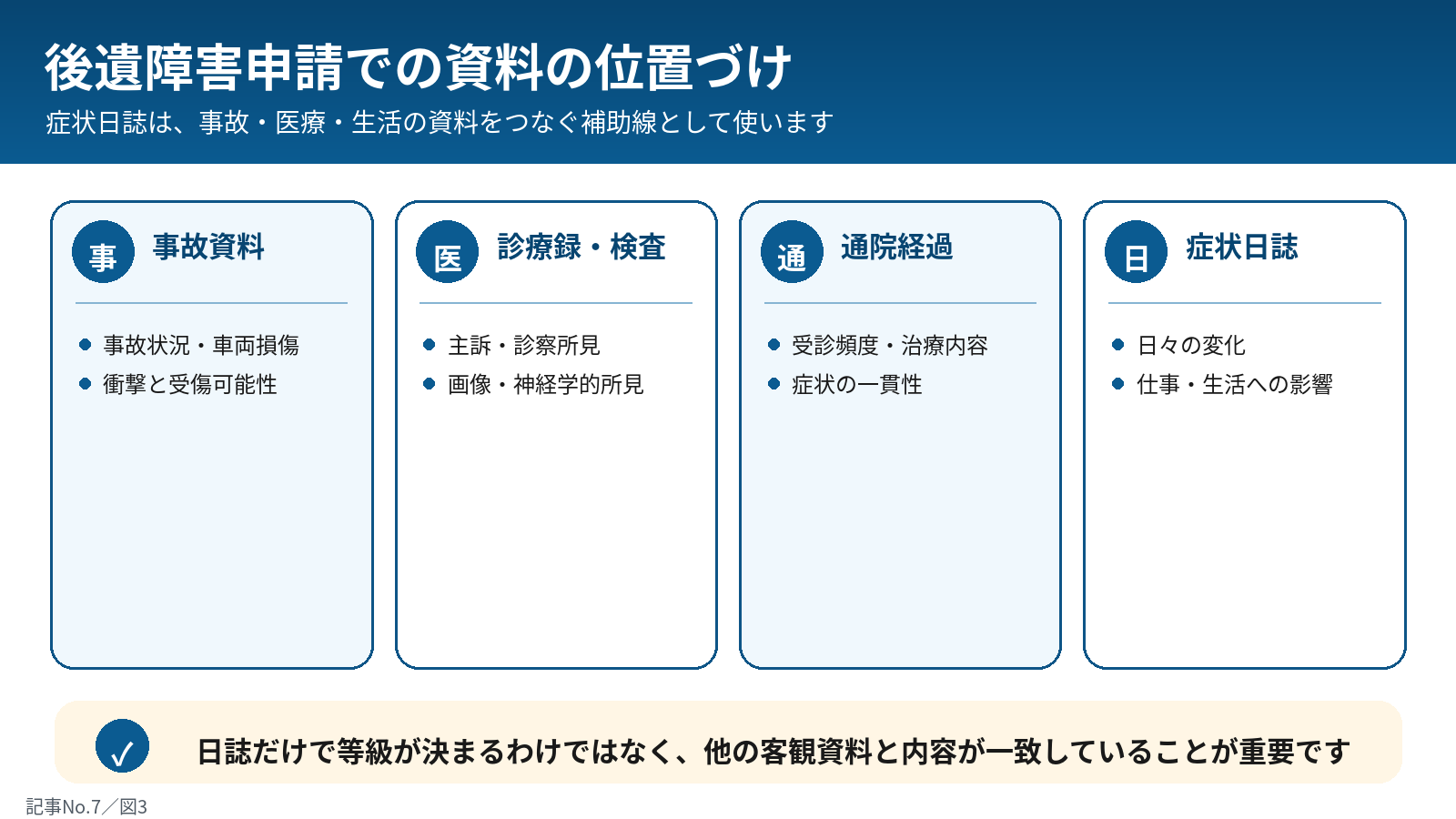 後遺障害申請での資料の位置づけ
症状日誌は、事故・医療・生活の資料をつなぐ補助線として使います

事
事故資料
- 事故状況・車両損傷
- 衝撃と受傷可能性

医
診療録・検査
- 主訴・診察所見
- 画像・神経学的所見

通
通院経過
- 受診頻度・治療内容
- 症状の一貫性

日
症状日誌
- 日々の変化
- 仕事・生活への影響

✓
日誌だけで等級が決まるわけではなく、他の客観資料と内容が一致していることが重要です

記事No.7／図3